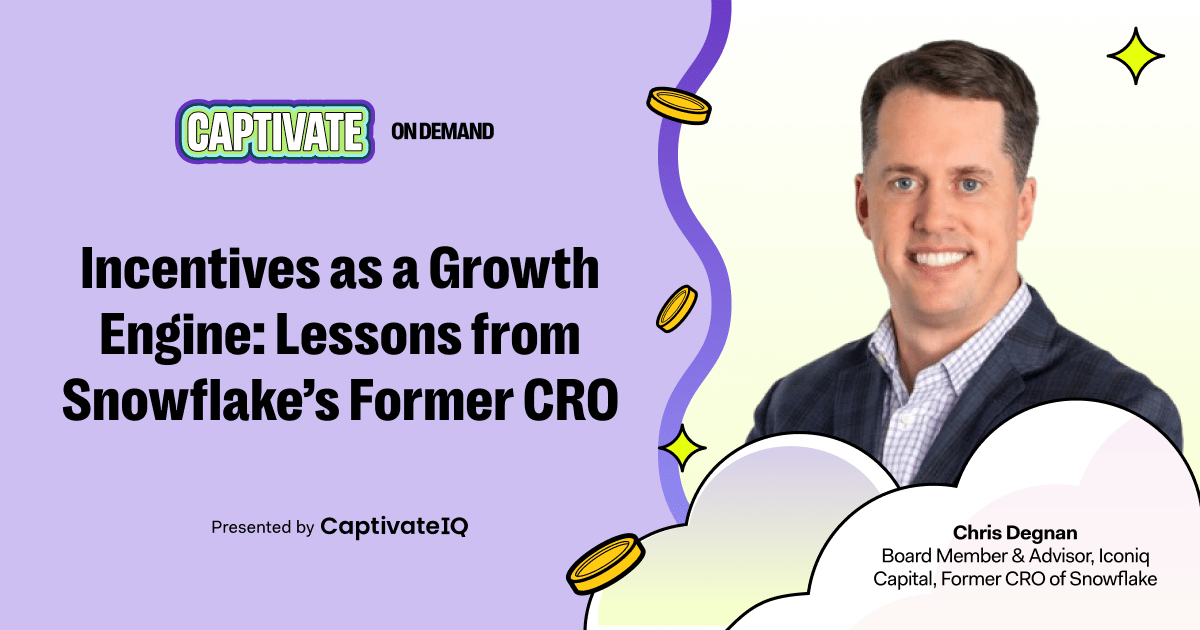 CAPTIVATE ON DEMAND

Incentives as a Growth Engine: Lessons from Snowflake's Former CRO

Presented by CaptivateIQ

Chris Degnan
Board Member & Advisor, Iconiq Capital, Former CRO of Snowflake